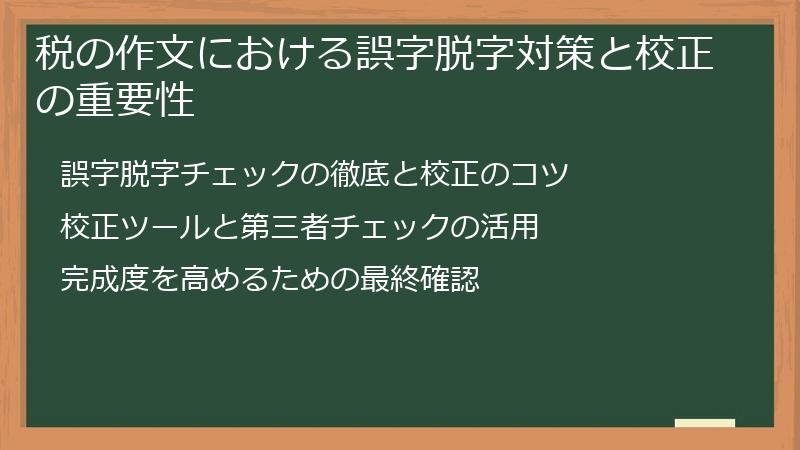 税の作文における誤字脱字対策と校正の重要性

誤字脱字チェックの徹底と校正のコツ

校正ツールと第三者チェックの活用

完成度を高めるための最終確認